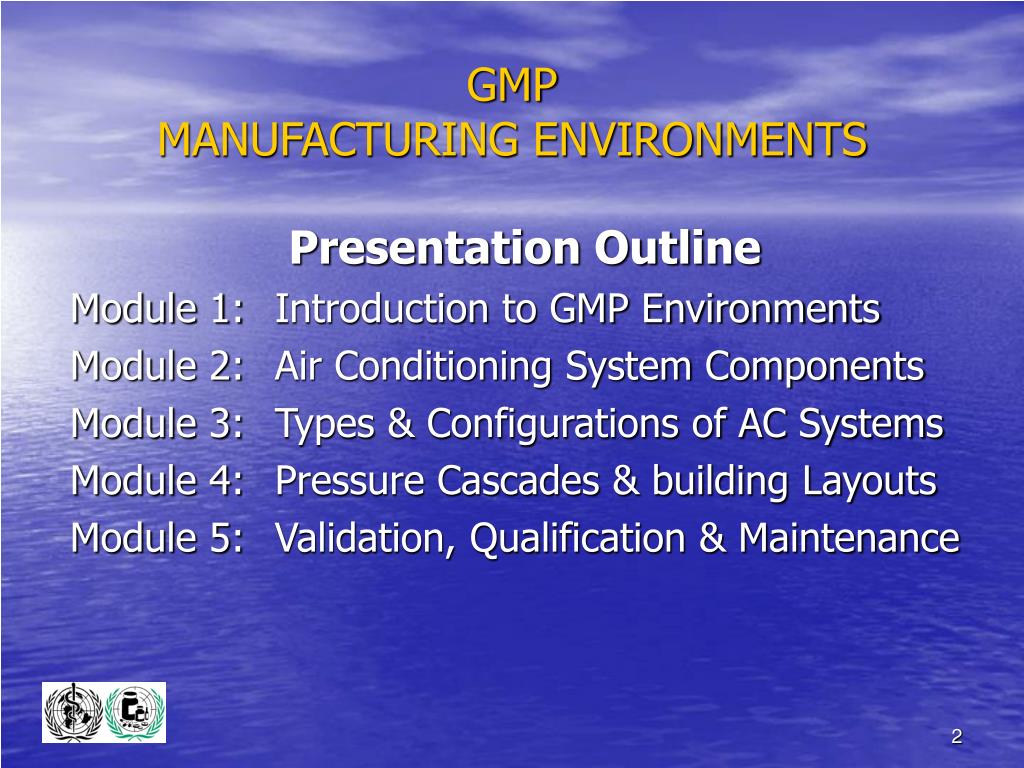 GMP
MANUFACTURING ENVIRONMENTS

Presentation Outline

Module 1: Introduction to GMP Environments
Module 2: Air Conditioning System Components
Module 3: Types & Configurations of AC Systems
Module 4: Pressure Cascades & building Layouts
Module 5: Validation, Qualification & Maintenance

2